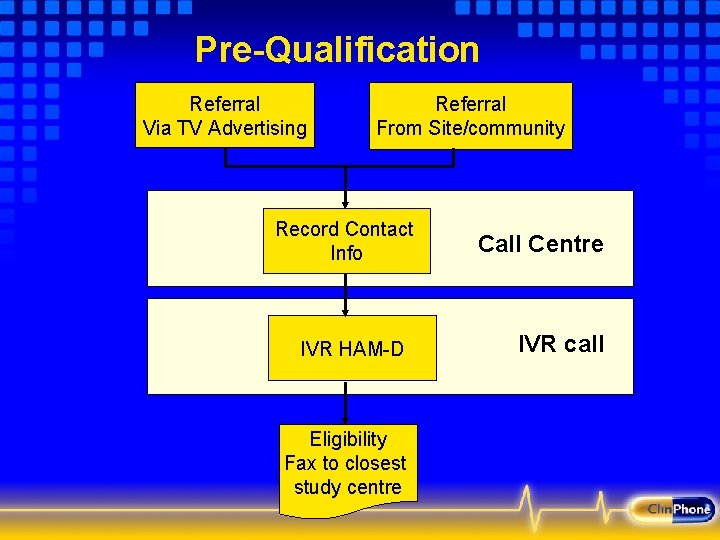 Pre-Qualification

Referral
Via TV Advertising

Referral
From Site/community

Record Contact
Info

Call Centre

IVR HAM-D

IVR call

Eligibility
Fax to closest
study centre

ClinPhone